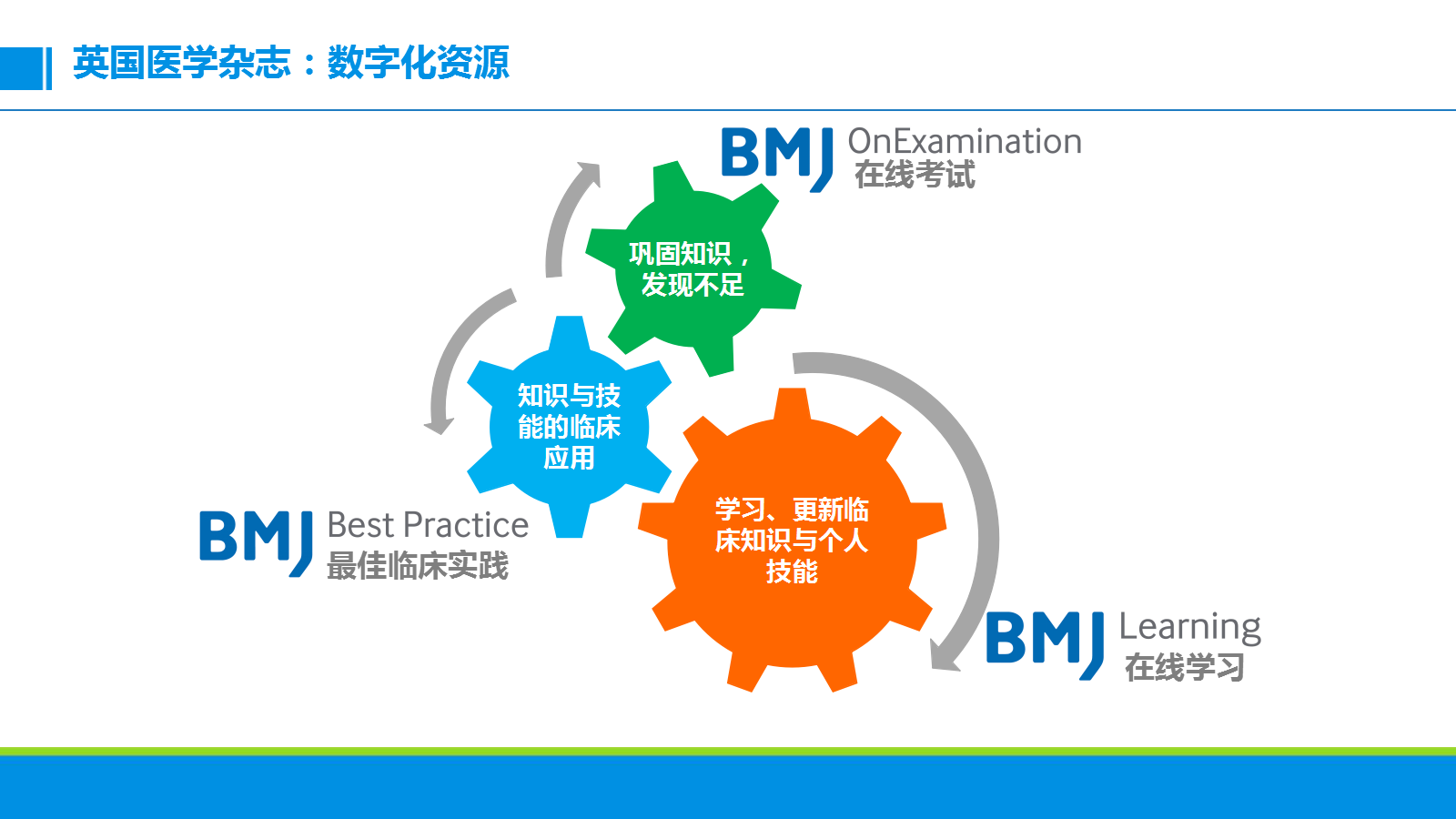 英国医学杂志：数字化资源

BMJ OnExamination
在线考试

巩固知识，发现不足

知识与技能的临床应用

BMJ Best Practice
最佳临床实践

学习、更新临床知识与个人技能

BMJ Learning
在线学习